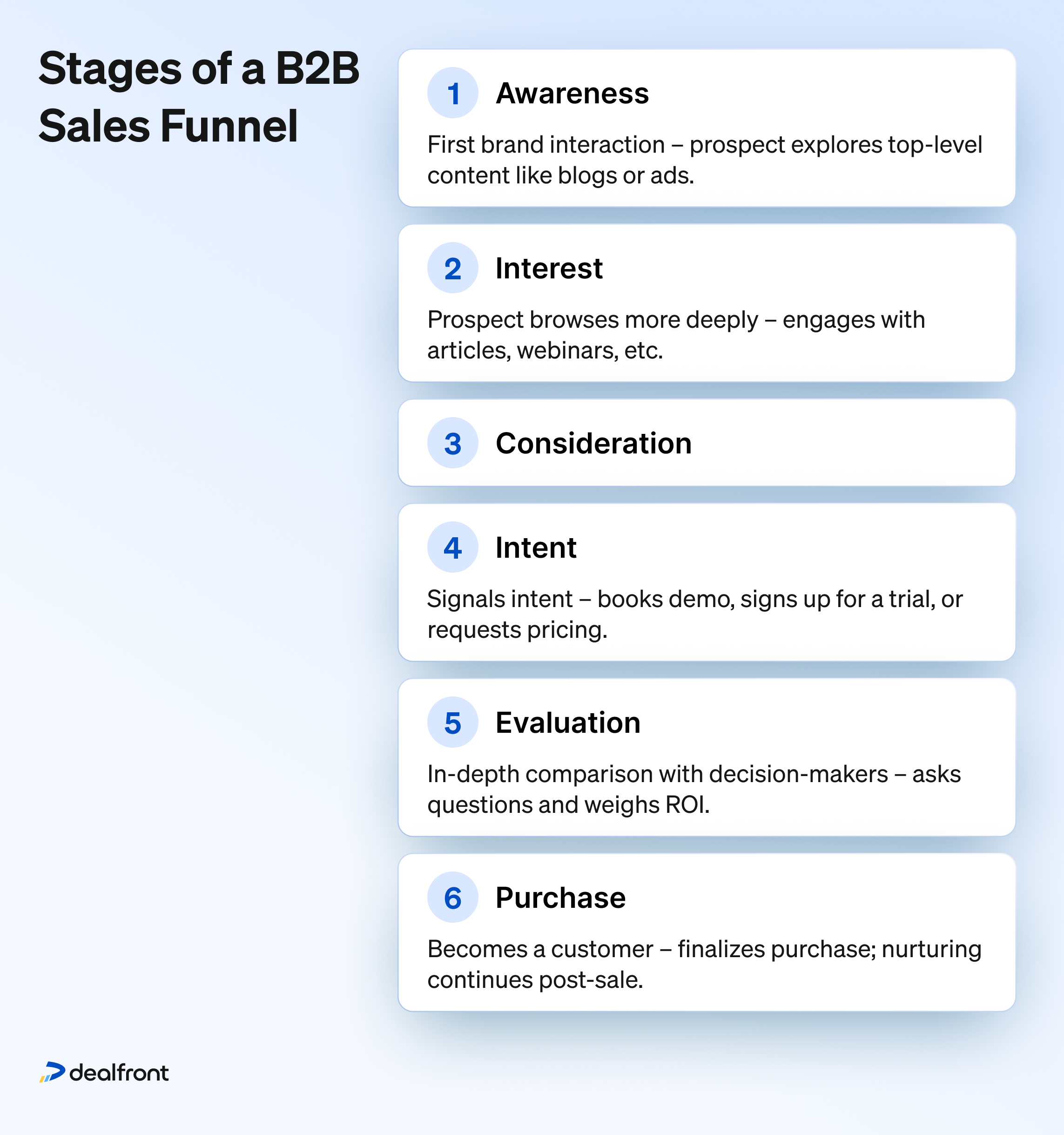 Stages of a B2B Sales Funnel

1 Awareness

First brand interaction – prospect explores top-level content like blogs or ads.

2 Interest

Prospect browses more deeply – engages with articles, webinars, etc.

3 Consideration

4 Intent

Signals intent – books demo, signs up for a trial, or requests pricing.

5 Evaluation

In-depth comparison with decision-makers – asks questions and weighs ROI.

6 Purchase

Becomes a customer – finalizes purchase; nurturing continues post-sale.

dealfront